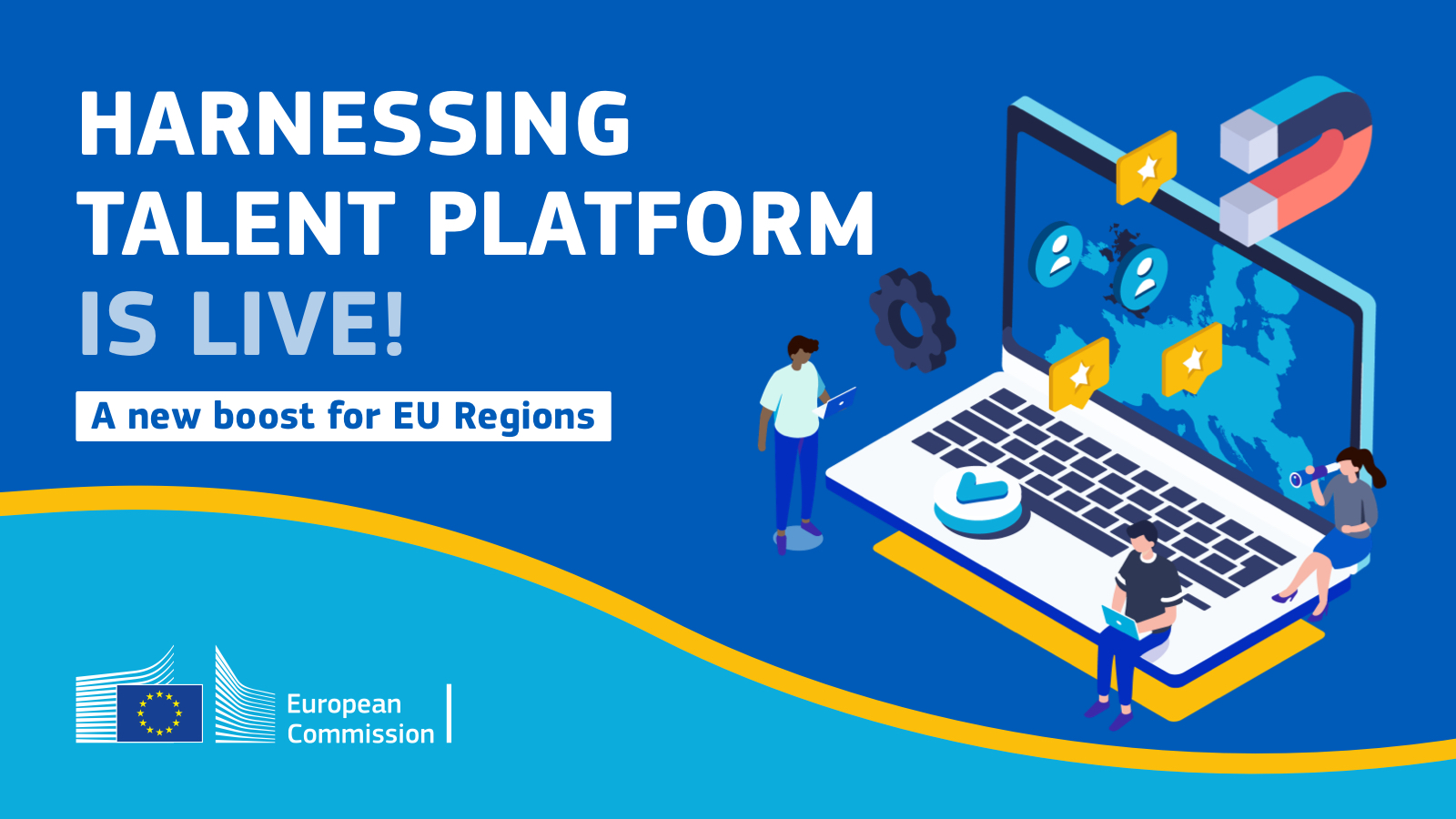 HARNESSING TALENT PLATFORM IS LIVE!

A new boost for EU Regions

European Commission